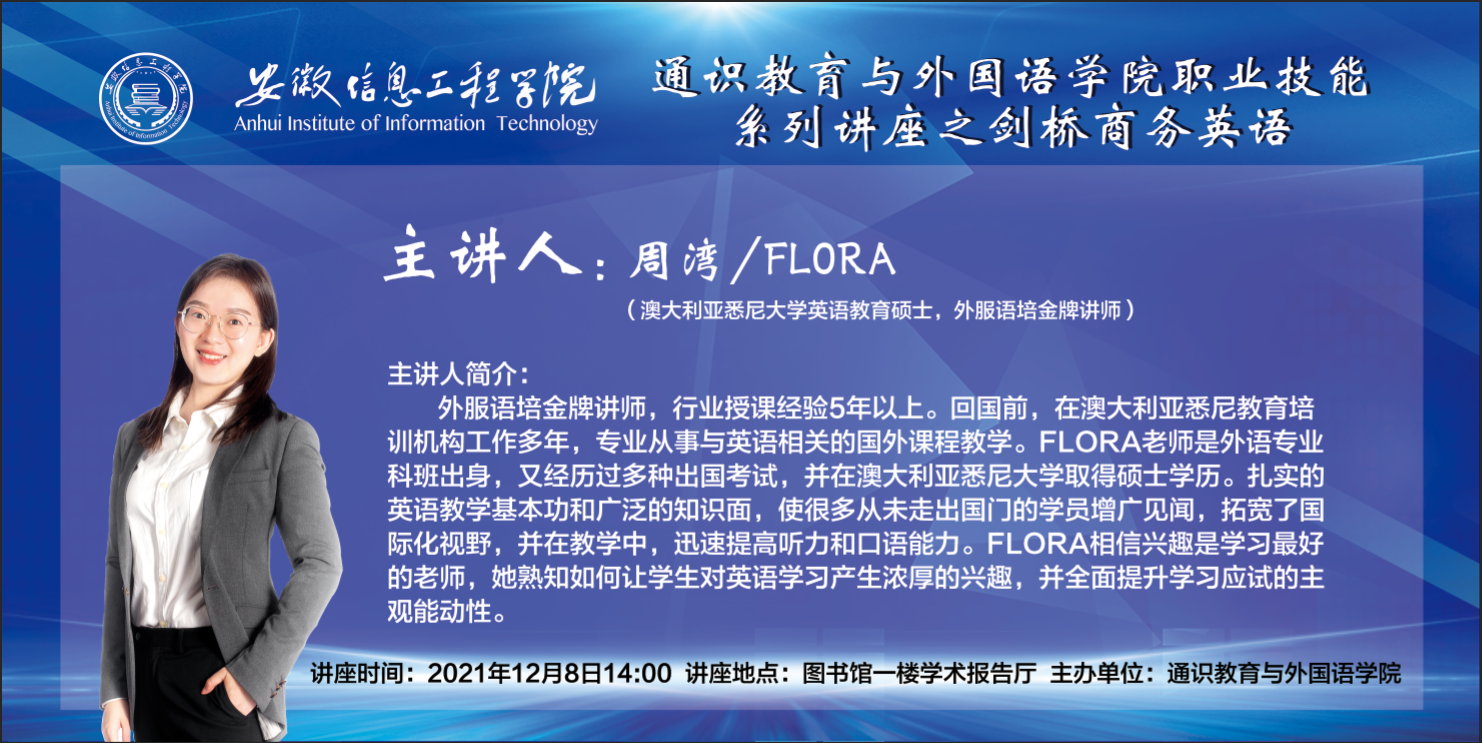 安徽信息工程学院
Anhui Institute of Information Technology

通识教育与外国语学院职业技能系列讲座之剑桥商务英语

主讲人：周湾／FLORA

（澳大利亚悉尼大学英语教育硕士，外服语培金牌讲师）

主讲人简介：

外服语培金牌讲师，行业授课经验5年以上。回国前，在澳大利亚悉尼教育培训机构工作多年，专业从事与英语相关的国外课程教学。FLORA老师是外语专业科班出身，又经历过多种出国考试，并在澳大利亚悉尼大学取得硕士学历。扎实的英语教学基本功和广泛的知识面，使很多从未走出国门的学员增广见闻，拓宽了国际化视野，并在教学中，迅速提高听力和口语能力。FLORA相信兴趣是学习最好的老师，她熟知如何让学生对英语学习产生浓厚的兴趣，并全面提升学习应试的主观能动性。

讲座时间：2021年12月8日14:00 讲座地点：图书馆一楼学术报告厅 主办单位：通识教育与外国语学院